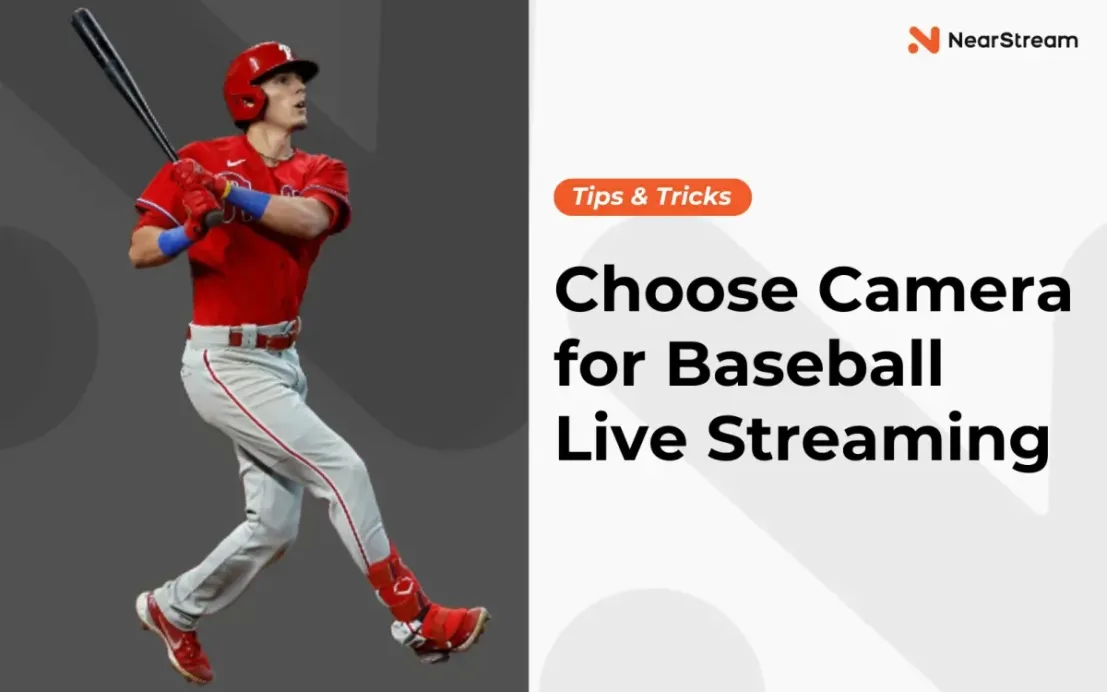 NearStream

Tips & Tricks

Choose Camera for Baseball Live Streaming